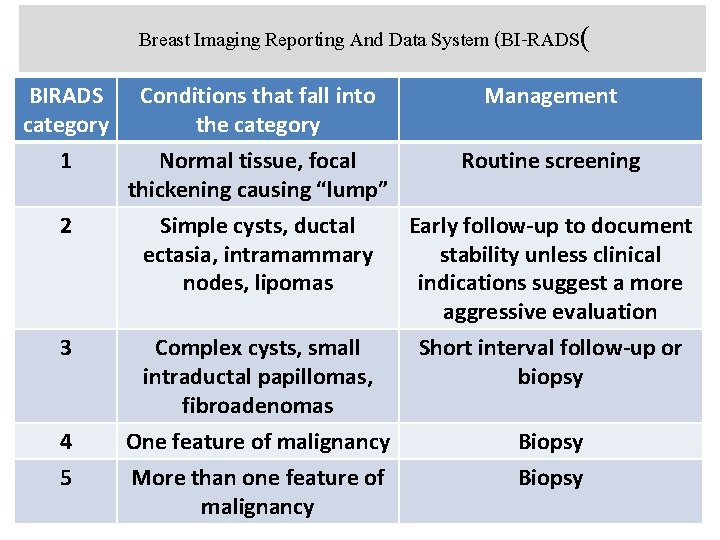 Breast Imaging Reporting And Data System (BI-RADS(

| BIRADS category | Conditions that fall into the category | Management |
|---|---|---|
| 1 | Normal tissue, focal thickening causing “lump” | Routine screening |
| 2 | Simple cysts, ductal ectasia, intramammary nodes, lipomas | Early follow-up to document stability unless clinical indications suggest a more aggressive evaluation |
| 3 | Complex cysts, small intraductal papillomas, fibroadenomas | Short interval follow-up or biopsy |
| 4 | One feature of malignancy | Biopsy |
| 5 | More than one feature of malignancy | Biopsy |